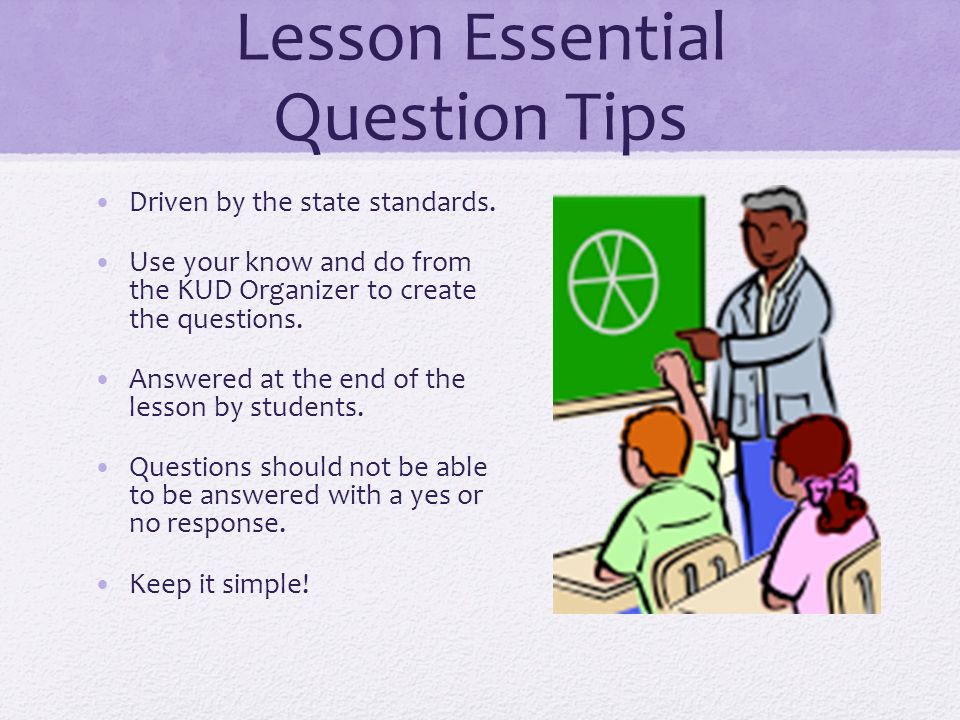 Lesson Essential Question Tips

• Driven by the state standards.

• Use your know and do from the KUD Organizer to create the questions.

• Answered at the end of the lesson by students.

• Questions should not be able to be answered with a yes or no response.

• Keep it simple!